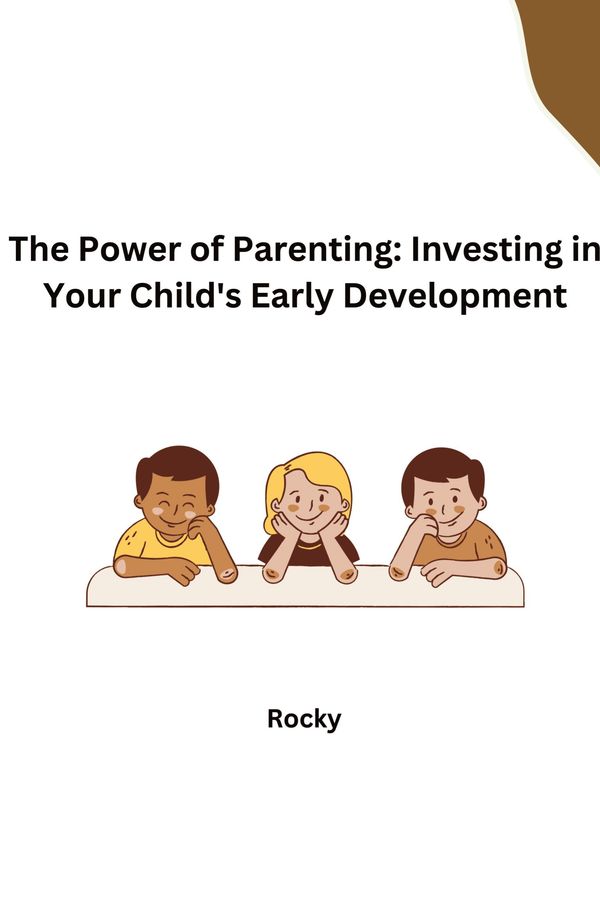 The Power of Parenting: Investing in Your Child's Early Development

Rocky